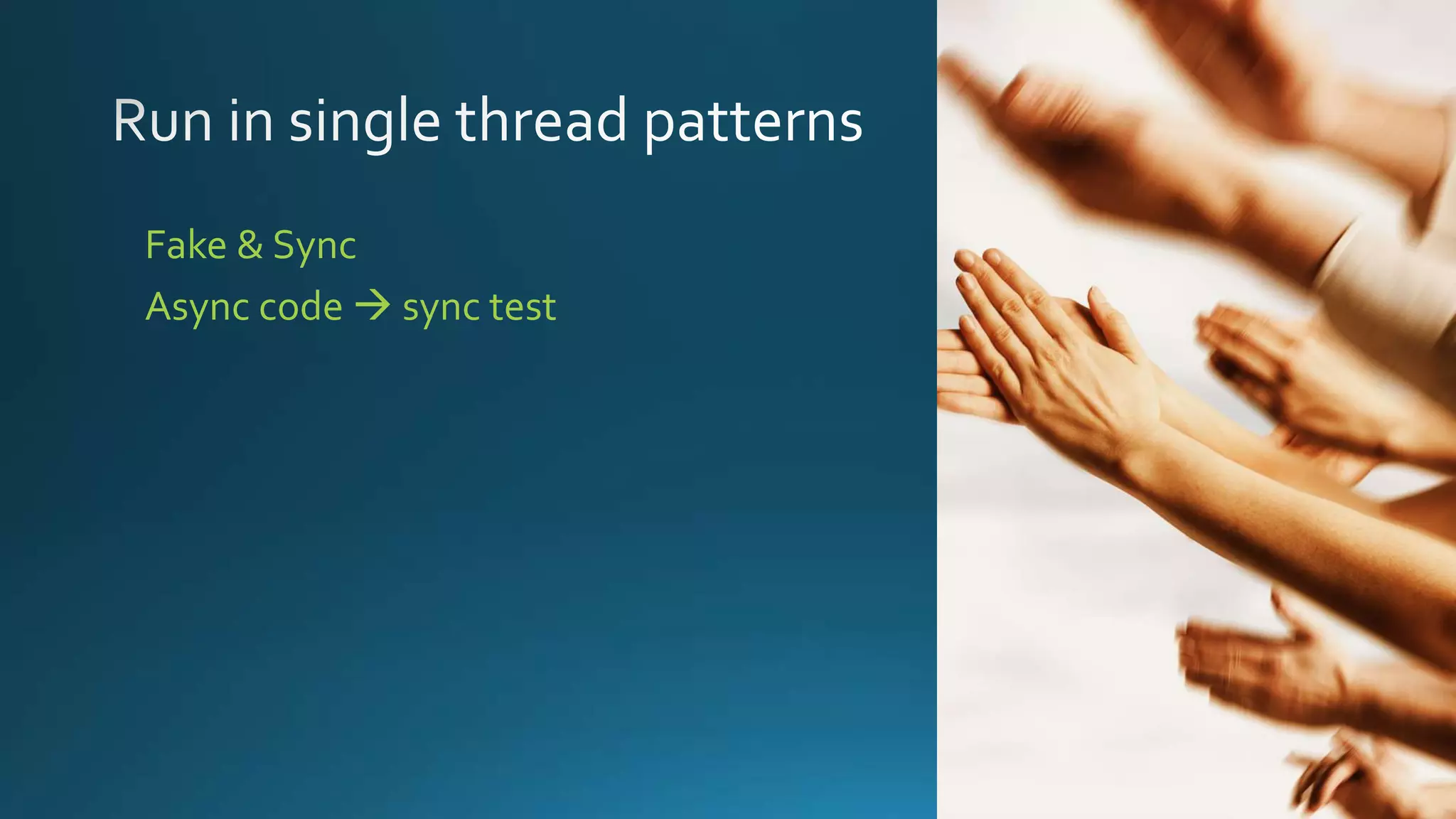 Run in single thread patterns

Fake & Sync

Async code → sync test